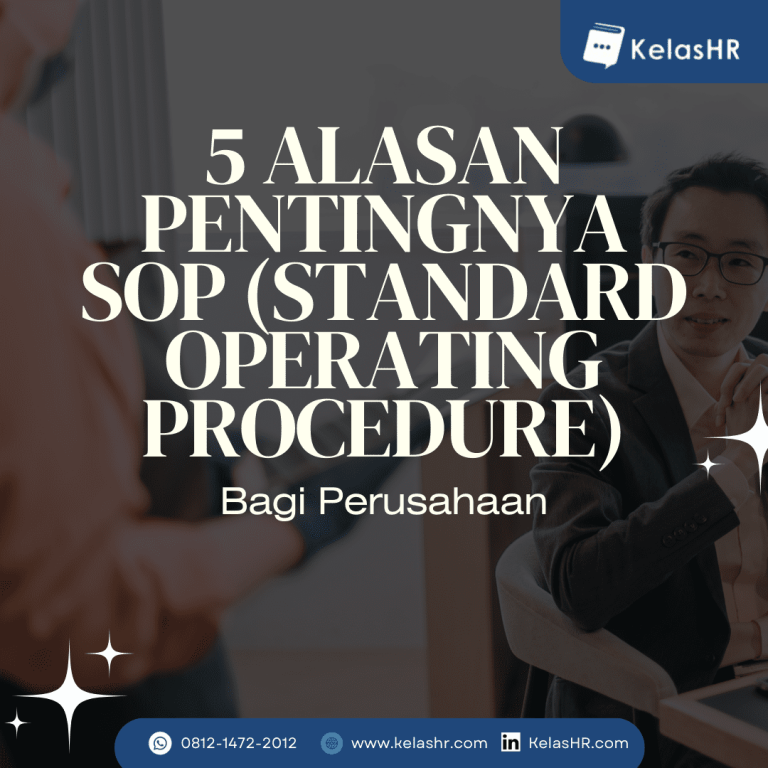 KelasHR

5 ALASAN PENTINGNYA SOP (STANDARD OPERATING PROCEDURE)

Bagi Perusahaan

0812-1472-2012 www.kelashr.com KelasHR.com